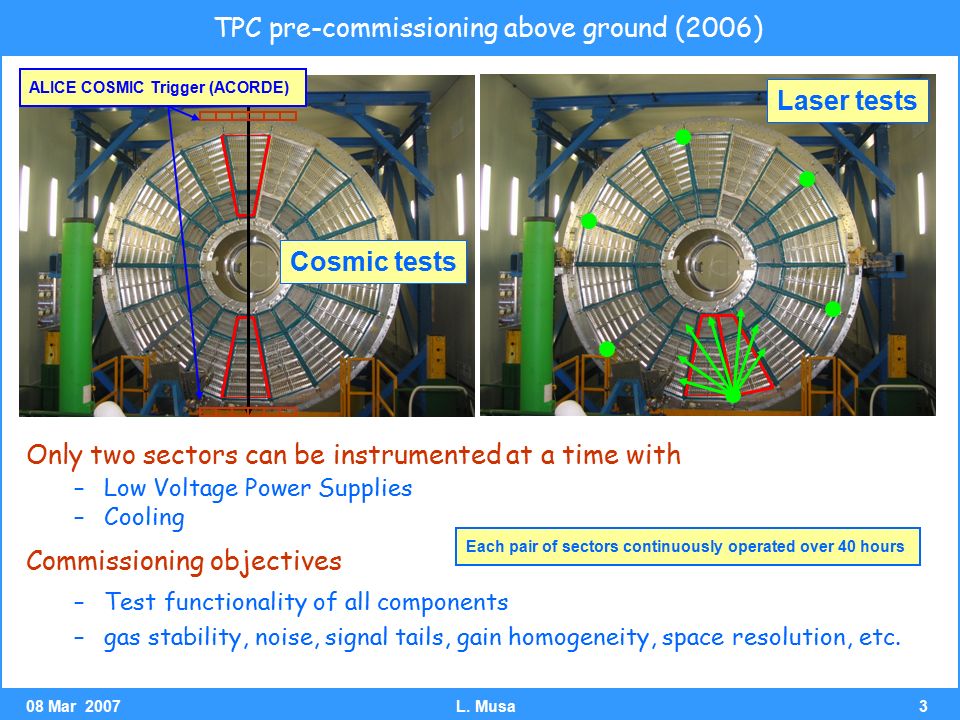 TPC pre-commissioning above ground (2006)

ALICE COSMIC Trigger (ACORDE)

Cosmic tests

Laser tests

Only two sectors can be instrumented at a time with

– Low Voltage Power Supplies
– Cooling

Commissioning objectives

Each pair of sectors continuously operated over 40 hours

– Test functionality of all components
– gas stability, noise, signal tails, gain homogeneity, space resolution, etc.

08 Mar 2007

L. Musa

3